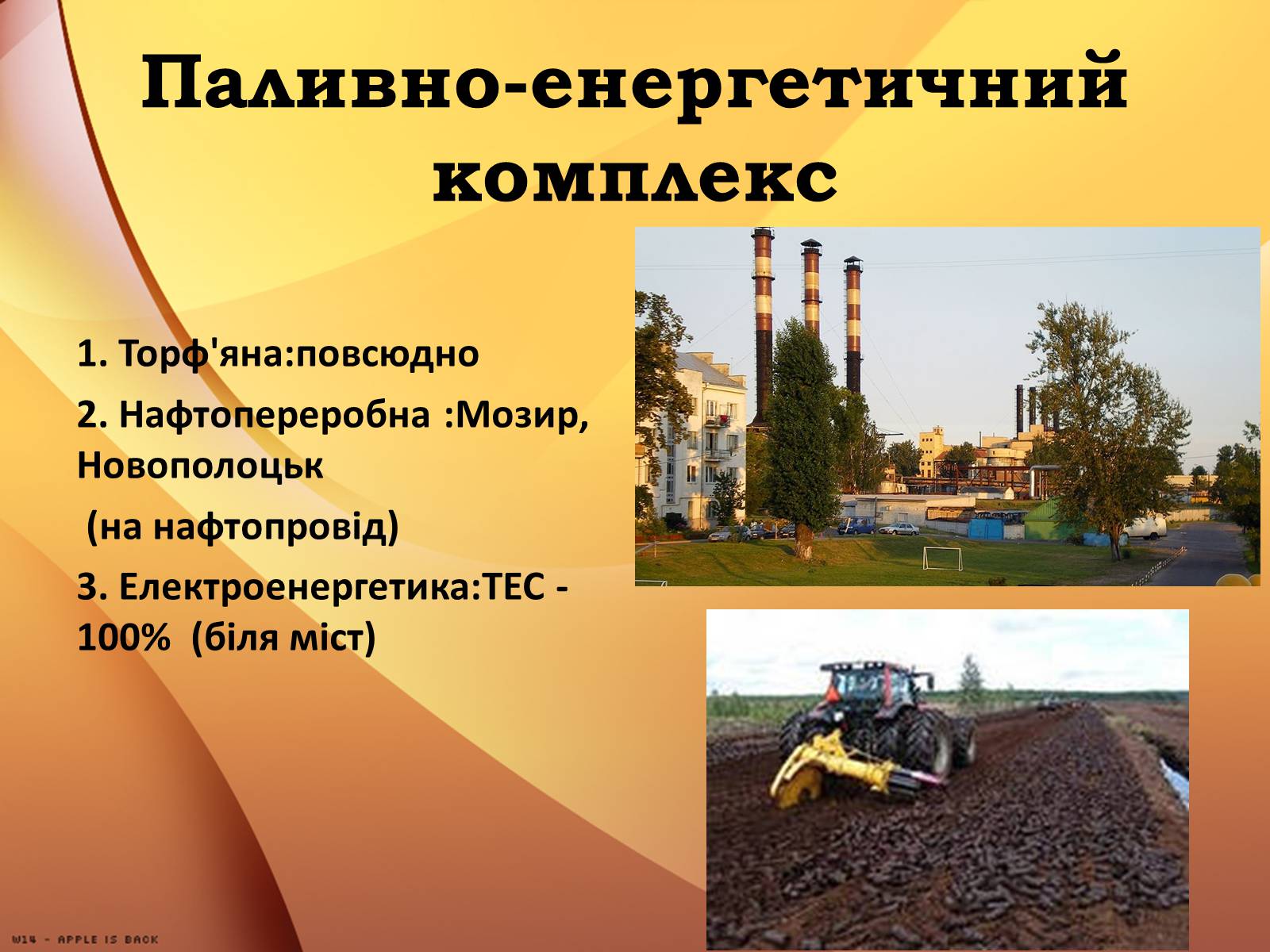 Паливно-енергетичний комплекс

1. Торф'яна:повсюдно

2. Нафтопереробна :Мозир, Новополоцьк

(на нафтопровід)

3. Електроенергетика:ТЕС - 100% (біля міст)

W14 - APPLE IS BACK